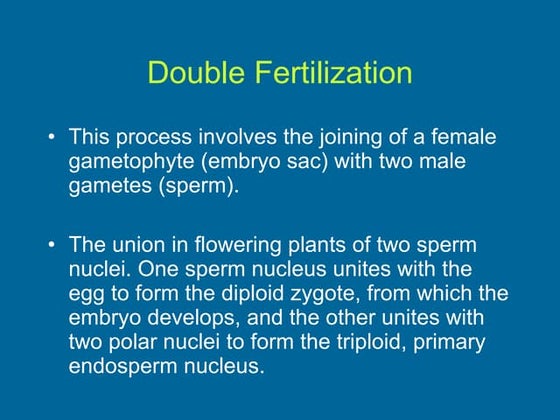 Double Fertilization

• This process involves the joining of a female gametophyte (embryo sac) with two male gametes (sperm).

• The union in flowering plants of two sperm nuclei. One sperm nucleus unites with the egg to form the diploid zygote, from which the embryo develops, and the other unites with two polar nuclei to form the triploid, primary endosperm nucleus.